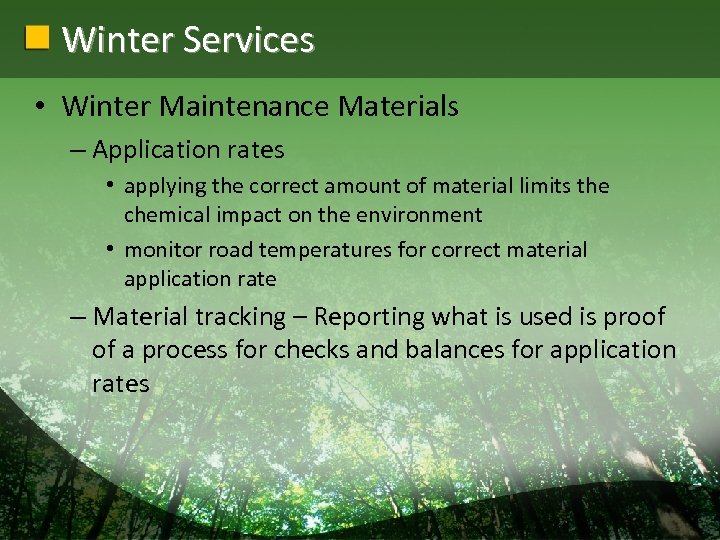 Winter Services

• Winter Maintenance Materials

– Application rates

• applying the correct amount of material limits the chemical impact on the environment

• monitor road temperatures for correct material application rate

– Material tracking – Reporting what is used is proof of a process for checks and balances for application rates